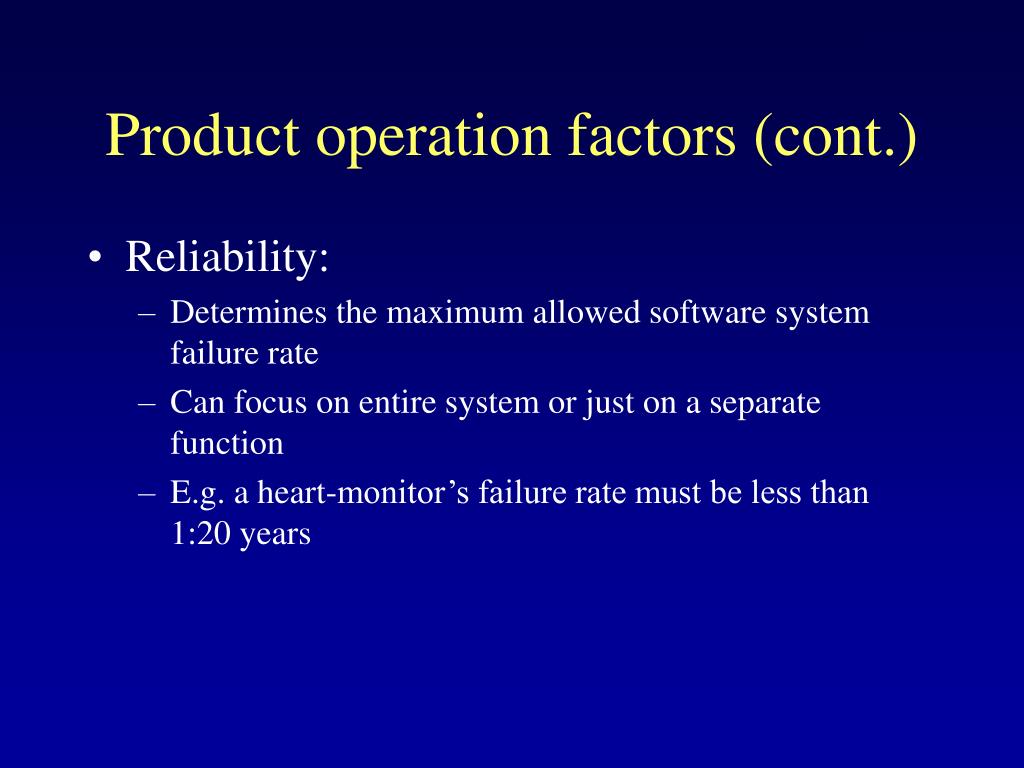 Product operation factors (cont.)

• Reliability:
– Determines the maximum allowed software system failure rate
– Can focus on entire system or just on a separate function
– E.g. a heart-monitor’s failure rate must be less than 1:20 years